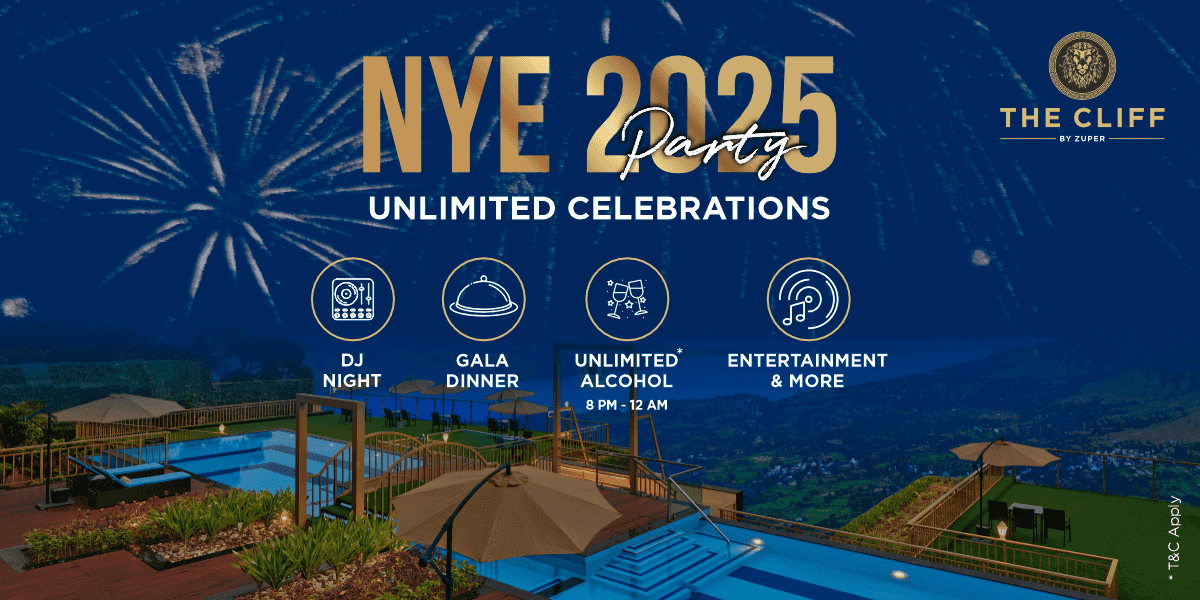 NYE 2025 Party

UNLIMITED CELEBRATIONS

THE CLIFF
BY ZUPER

DJ NIGHT

GALA DINNER

UNLIMITED* ALCOHOL
8 PM - 12 AM

ENTERTAINMENT & MORE

* T&C Apply